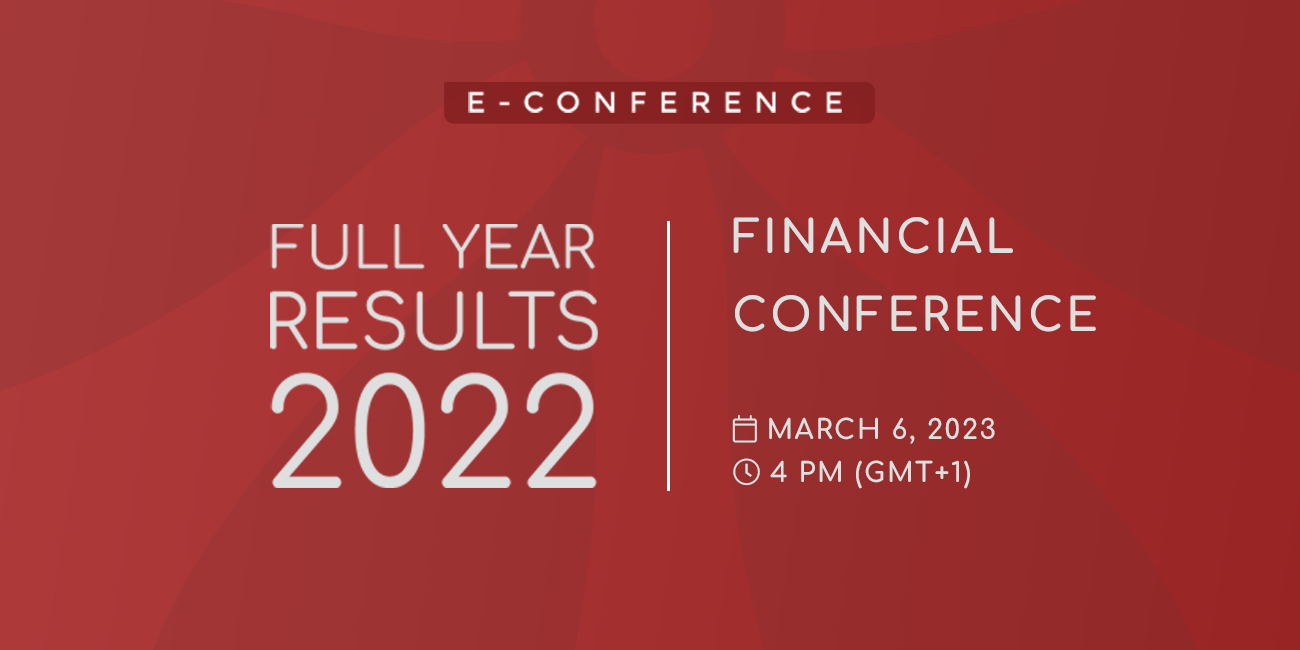 E-CONFERENCE

FULL YEAR RESULTS 2022

FINANCIAL CONFERENCE

MARCH 6, 2023
4 PM (GMT+1)